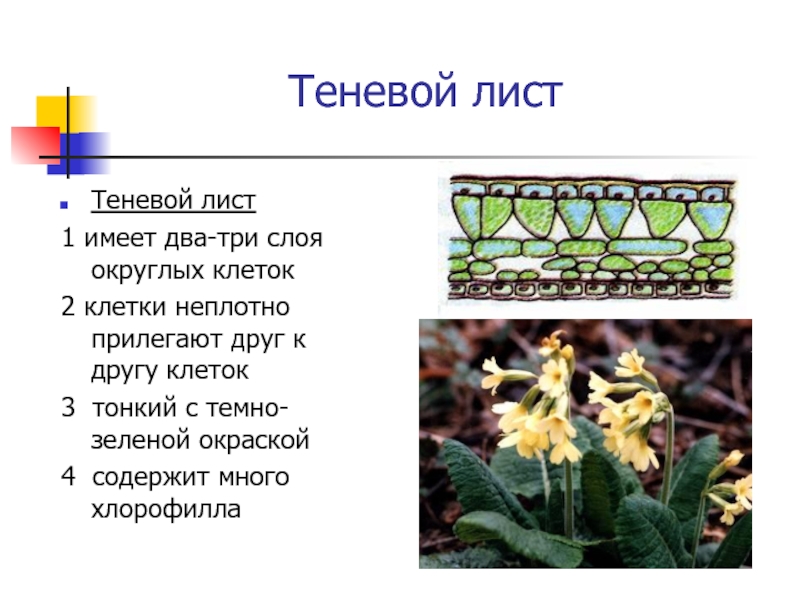 Теневой лист

Теневой лист

1 имеет два-три слоя округлых клеток

2 клетки неплотно прилегают друг к другу клеток

3 тонкий с темно-зеленой окраской

4 содержит много хлорофилла